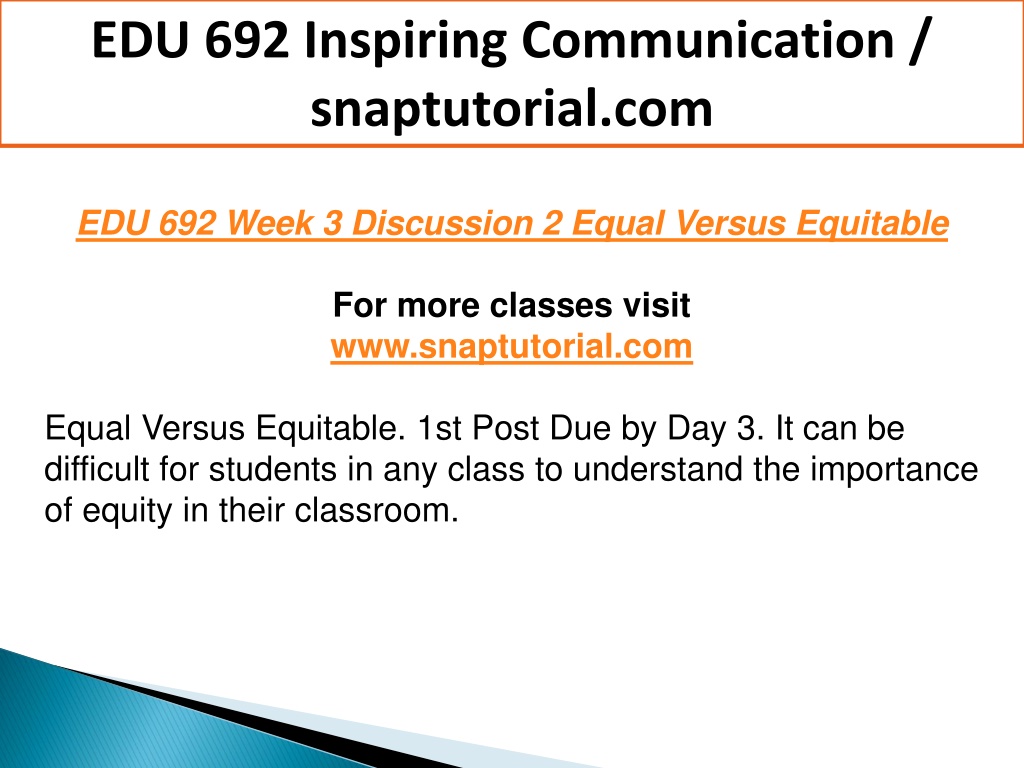 EDU 692 Inspiring Communication / snaptutorial.com

EDU 692 Week 3 Discussion 2 Equal Versus Equitable

For more classes visit
www.snaptutorial.com

Equal Versus Equitable. 1st Post Due by Day 3. It can be difficult for students in any class to understand the importance of equity in their classroom.